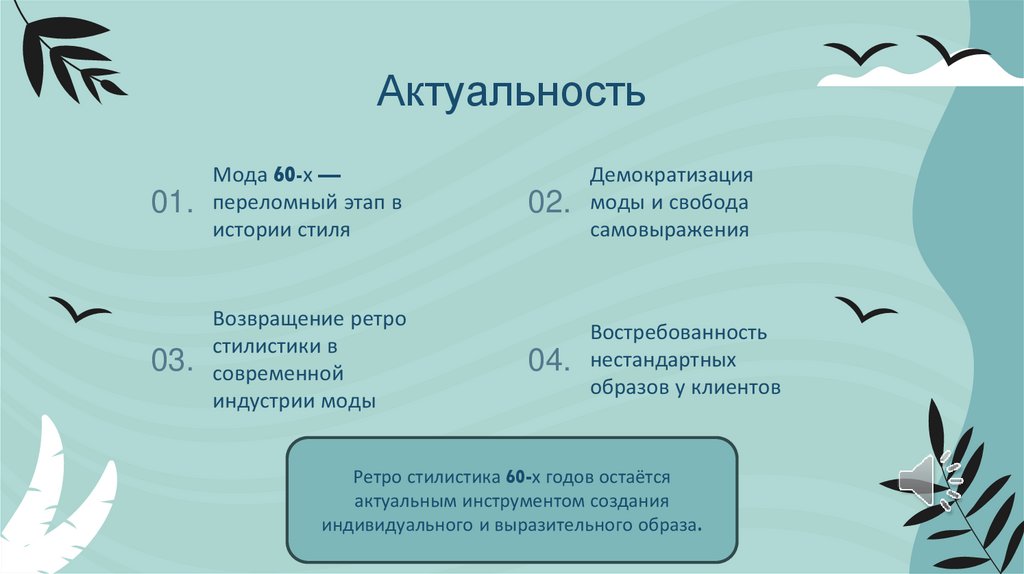 Актуальность

01.

Мода 60-х — переломный этап в истории стиля

02.

Демократизация моды и свобода самовыражения

03.

Возвращение ретро стилистики в современной индустрии моды

04.

Востребованность нестандартных образов у клиентов

Ретро стилистика 60-х годов остаётся актуальным инструментом создания индивидуального и выразительного образа.